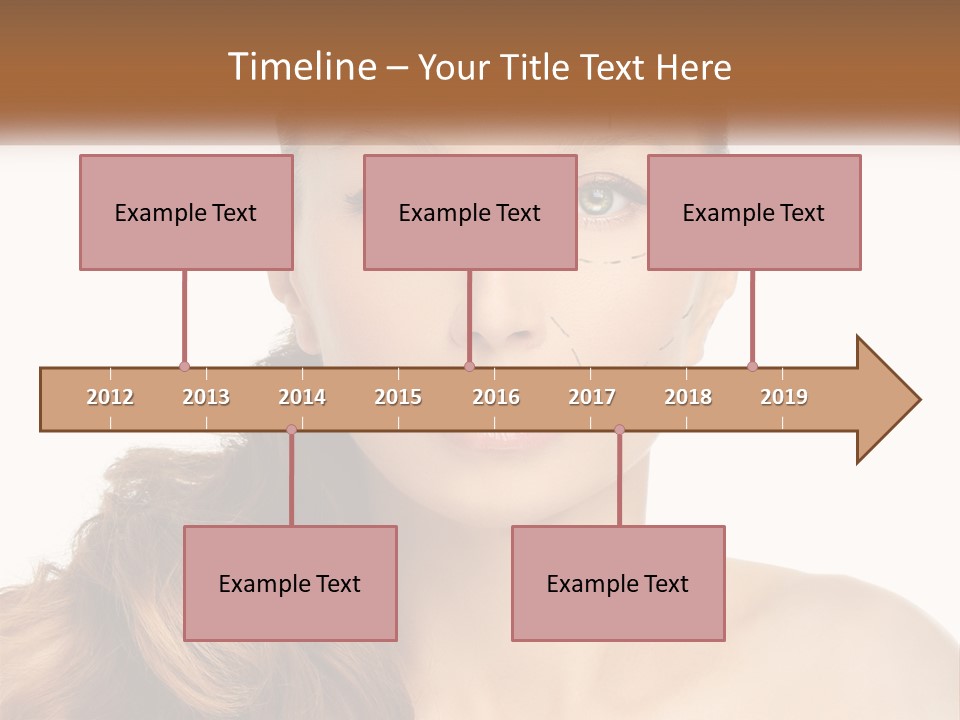 Timeline – Your Title Text Here

Example Text

Example Text

Example Text

2012 2013 2014 2015 2016 2017 2018 2019

Example Text

Example Text